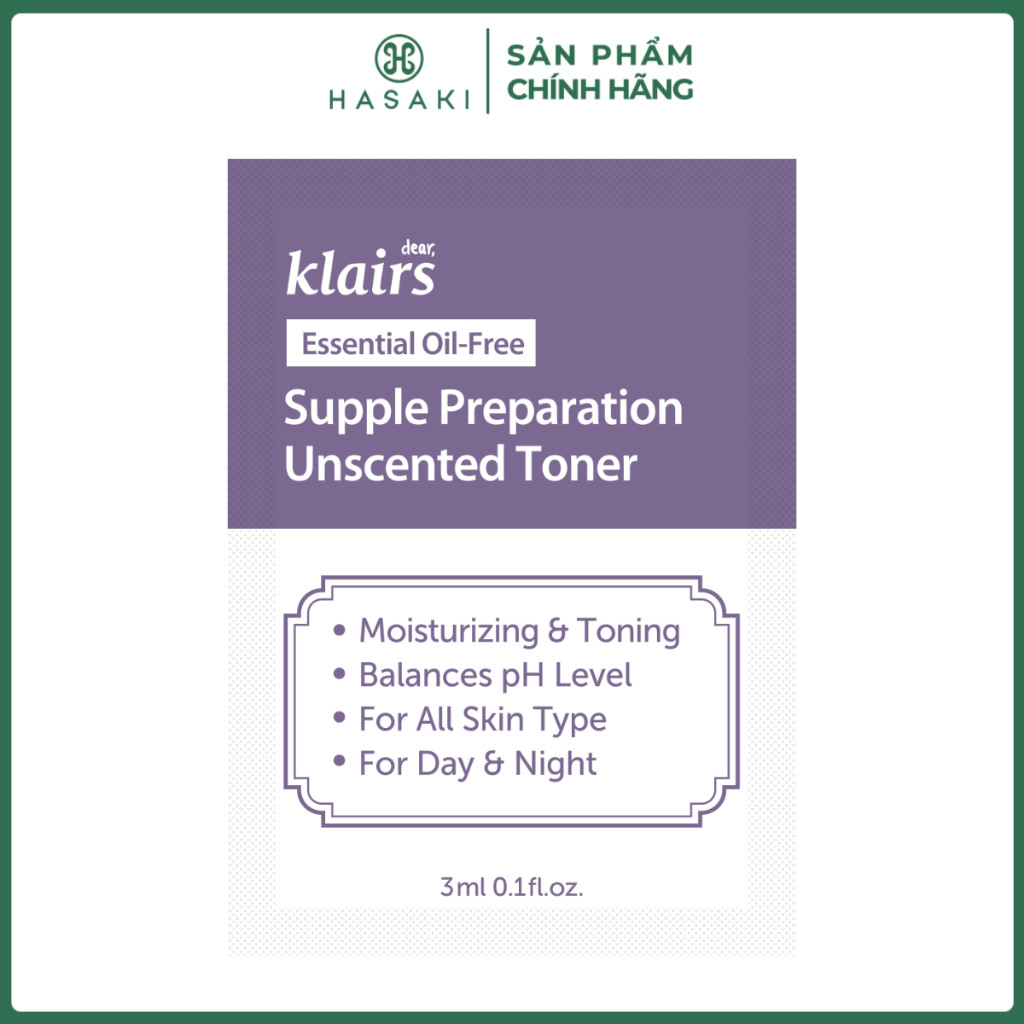 HASAKI

SẢN PHẨM CHÍNH HÃNG

dear, klairs

Essential Oil-Free

Supple Preparation Unscented Toner

• Moisturizing & Toning
• Balances pH Level
• For All Skin Type
• For Day & Night

3ml 0.1fl.oz.